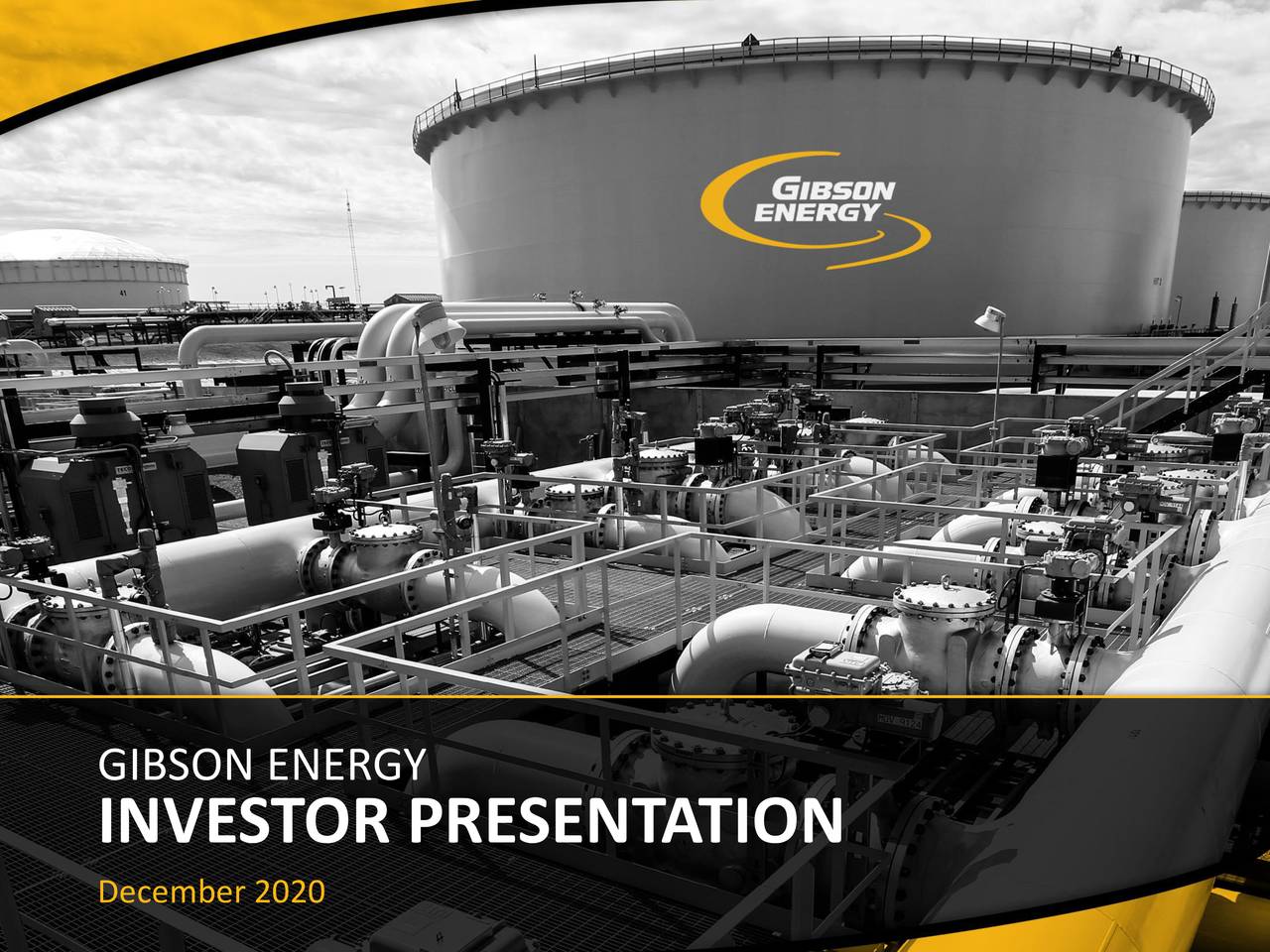 GIBSON ENERGY

GIBSON ENERGY
INVESTOR PRESENTATION
December 2020